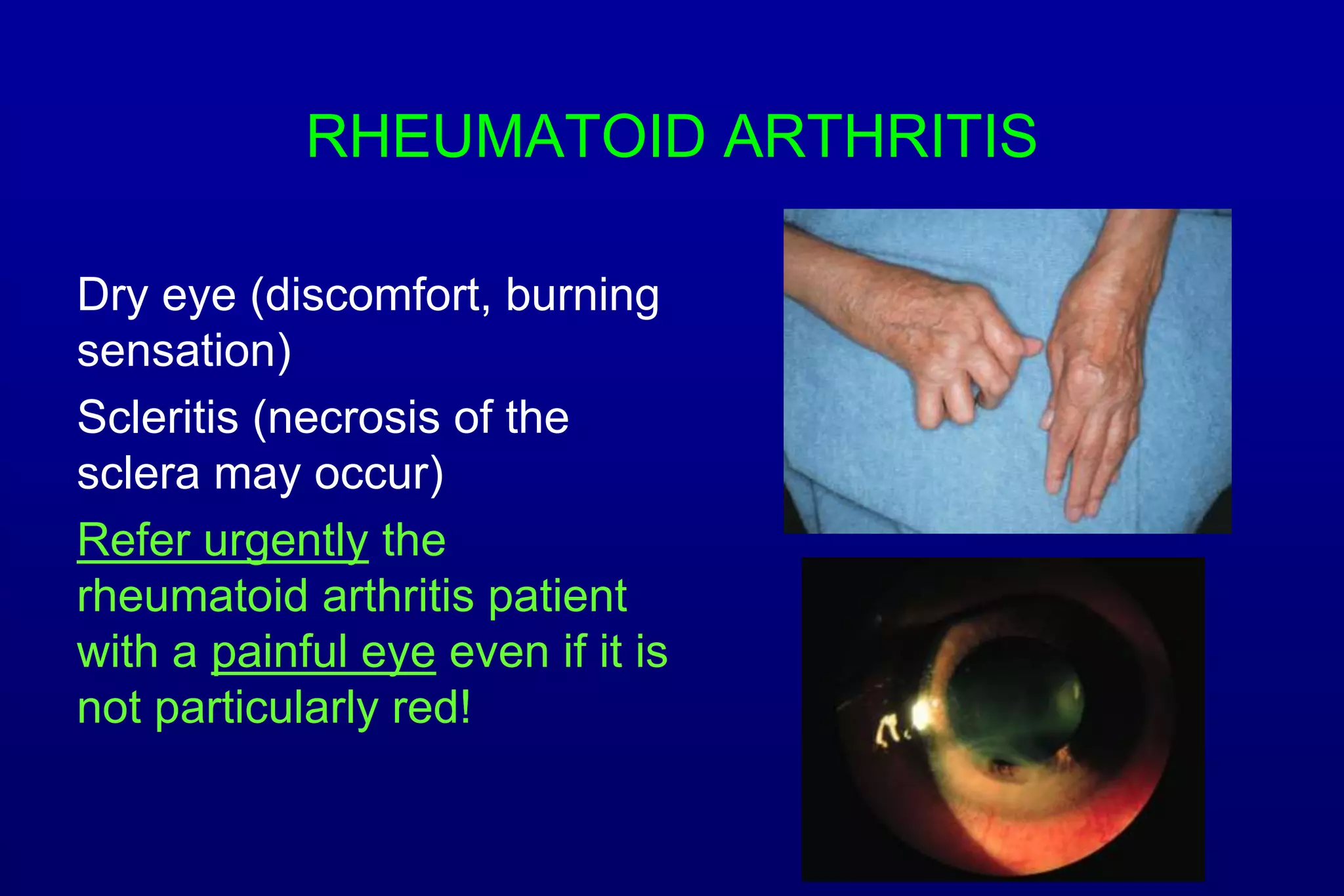 RHEUMATOID ARTHRITIS

Dry eye (discomfort, burning sensation)

Scleritis (necrosis of the sclera may occur)

Refer urgently the rheumatoid arthritis patient with a painful eye even if it is not particularly red!